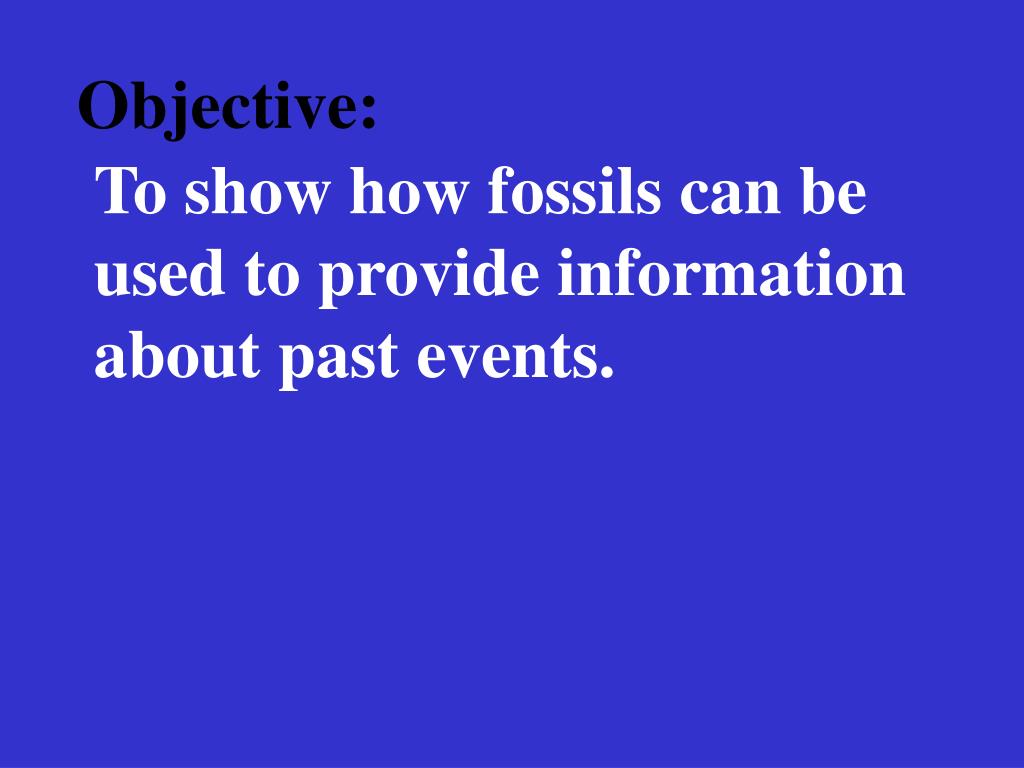 Objective:

To show how fossils can be used to provide information about past events.